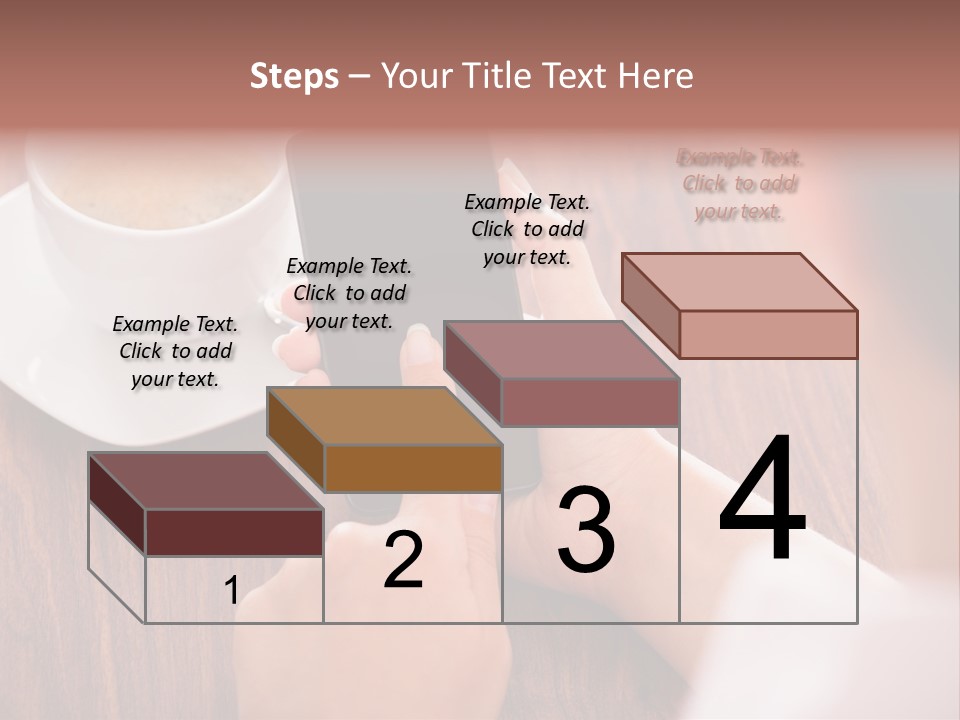 Steps – Your Title Text Here

Example Text. Click to add your text.

Example Text. Click to add your text.

Example Text. Click to add your text.

Example Text. Click to add your text.

1

2

3

4